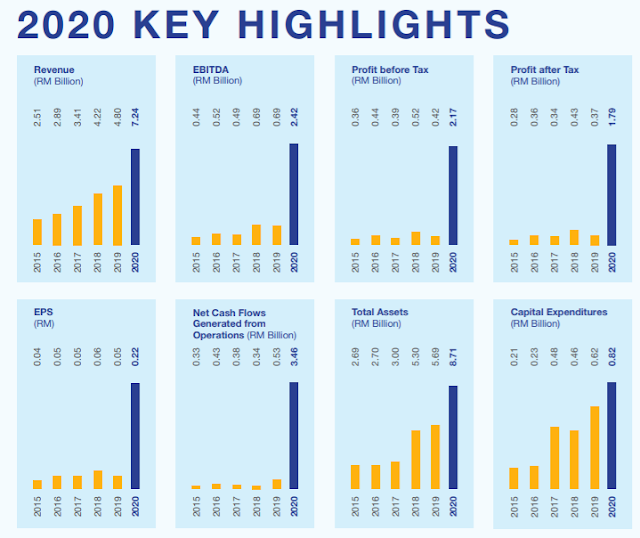 2020 KEY HIGHLIGHTS

Revenue
(RM Billion)

2.51 2.89 3.41 4.22 4.80 7.24

2015 2016 2017 2018 2019 2020

EBITDA
(RM Billion)

0.44 0.52 0.49 0.69 0.69 2.42

2015 2016 2017 2018 2019 2020

Profit before Tax
(RM Billion)

0.36 0.44 0.39 0.52 0.42 2.17

2015 2016 2017 2018 2019 2020

Profit after Tax
(RM Billion)

0.28 0.36 0.34 0.43 0.37 1.79

2015 2016 2017 2018 2019 2020

EPS
(RM)

0.04 0.05 0.05 0.06 0.05 0.22

2015 2016 2017 2018 2019 2020

Net Cash Flows Generated from Operations (RM Billion)

0.33 0.43 0.38 0.34 0.53 3.46

2015 2016 2017 2018 2019 2020

Total Assets
(RM Billion)

2.69 2.70 3.00 5.30 5.69 8.71

2015 2016 2017 2018 2019 2020

Capital Expenditures
(RM Billion)

0.21 0.23 0.48 0.46 0.62 0.82

2015 2016 2017 2018 2019 2020